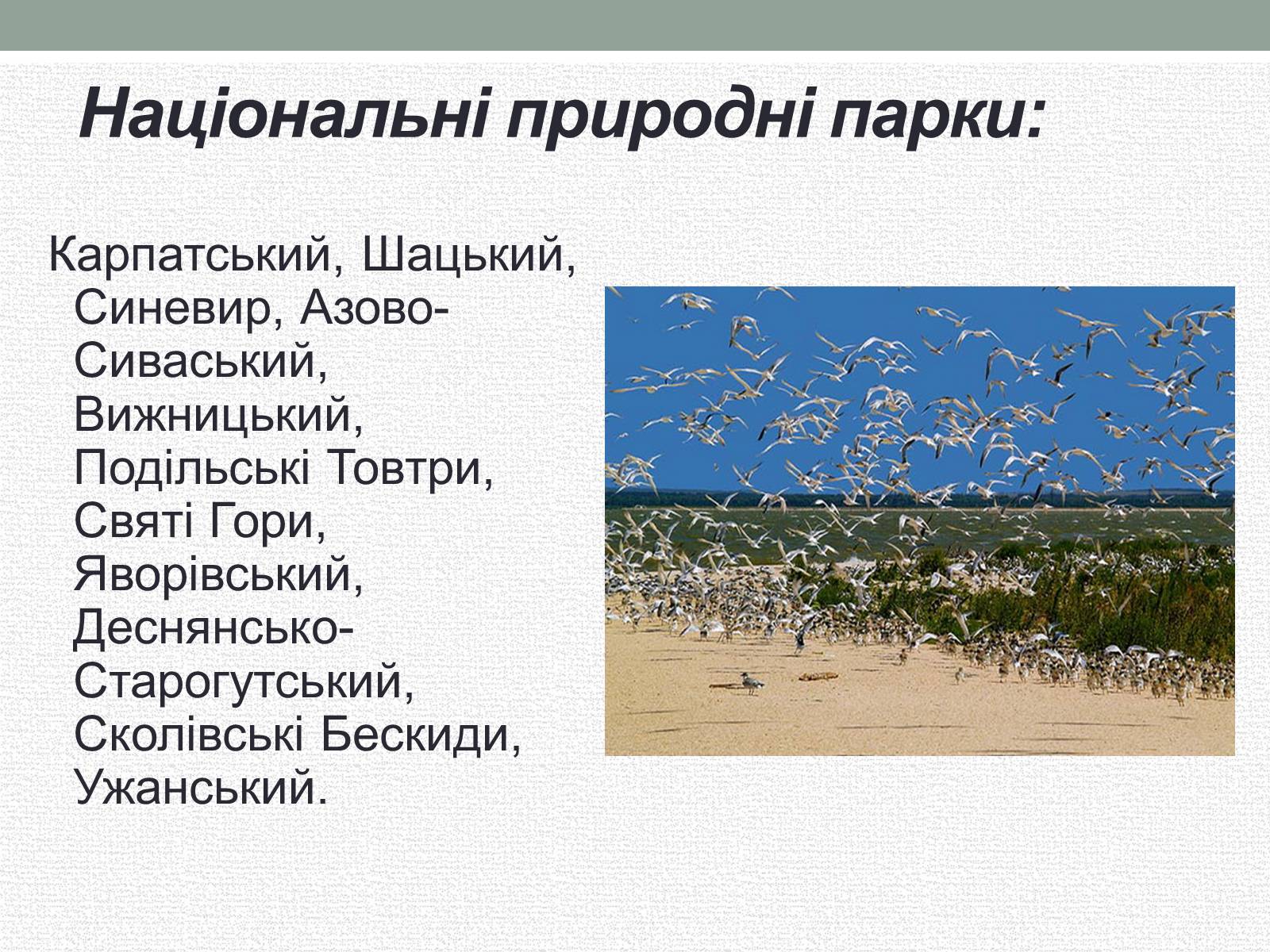 Національні природні парки:

Карпатський, Шацький, Синевир, Азово-Сиваський, Вижницький, Подільські Товтри, Святі Гори, Яворівський, Деснянсько-Старогутський, Сколівські Бескиди, Ужанський.